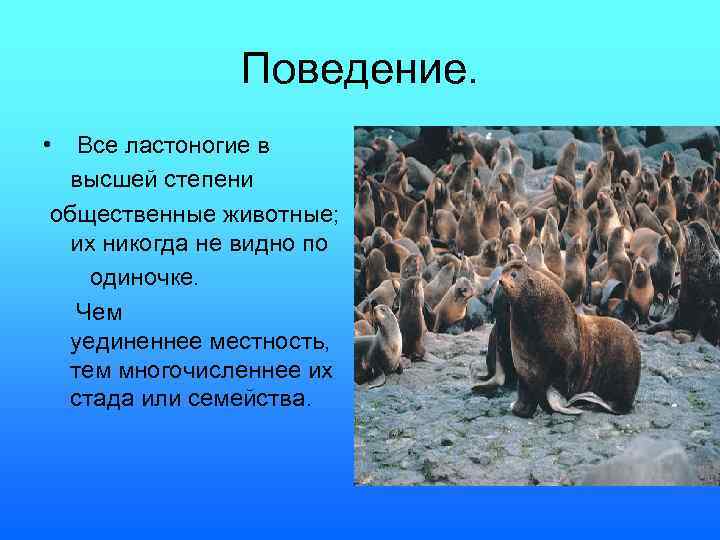 Поведение.

• Все ластоногие в высшей степени общественные животные; их никогда не видно по одиночке.

Чем уединеннее местность, тем многочисленнее их стада или семейства.